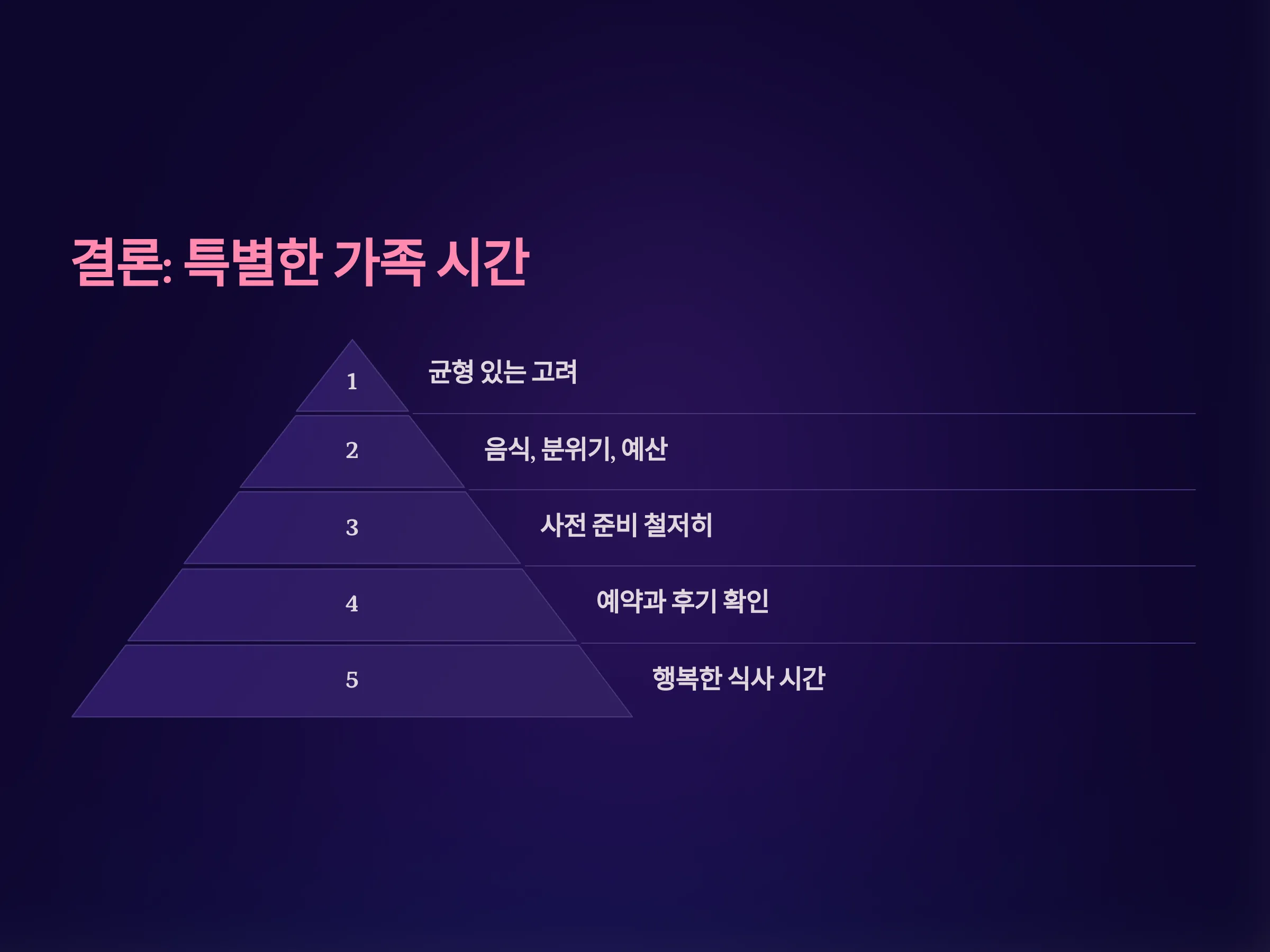 결론: 특별한 가족 시간

1

균형 있는 고려

2

음식, 분위기, 예산

3

사전 준비 철저히

4

예약과 후기 확인

5

행복한 식사 시간